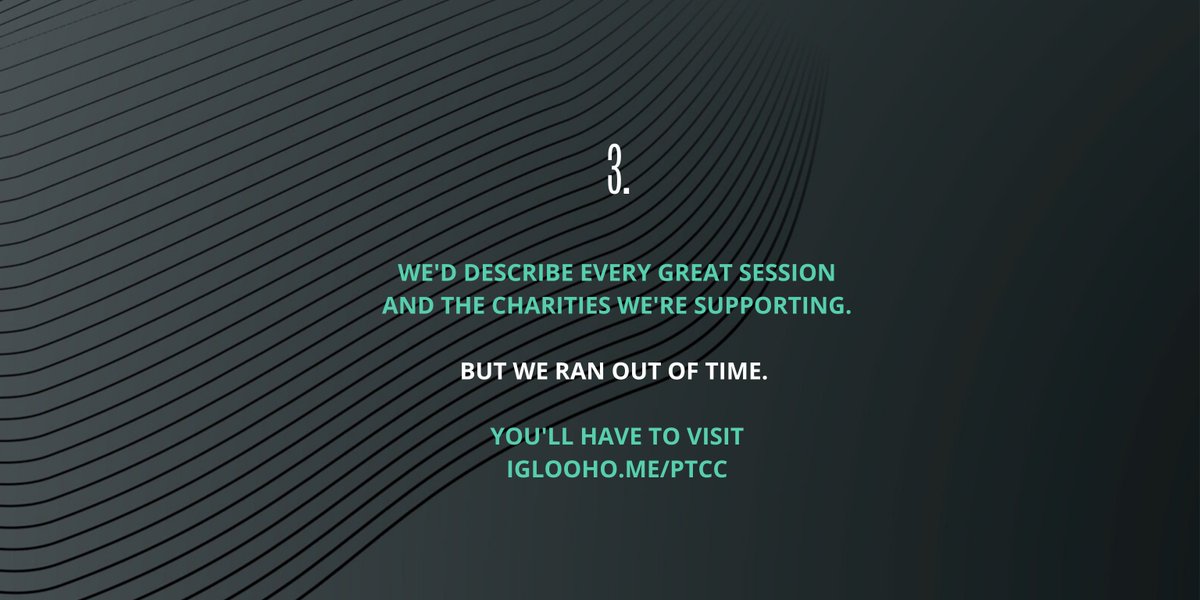 3.

WE'D DESCRIBE EVERY GREAT SESSION AND THE CHARITIES WE'RE SUPPORTING.

BUT WE RAN OUT OF TIME.

YOU'LL HAVE TO VISIT IGLOOHO.ME/PTCC